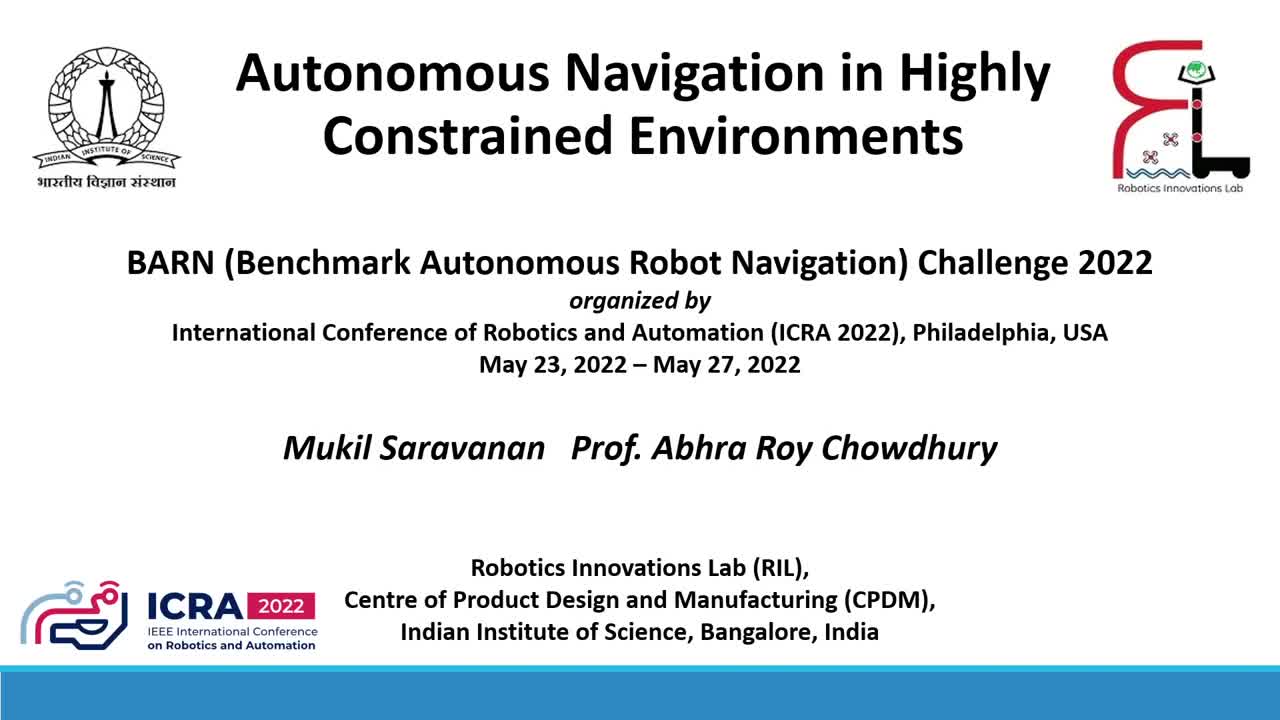 INDIAN INSTITUTE OF SCIENCE
भारतीय विज्ञान संस्थान

Autonomous Navigation in Highly Constrained Environments

Robotics Innovations Lab

BARN (Benchmark Autonomous Robot Navigation) Challenge 2022
organized by
International Conference of Robotics and Automation (ICRA 2022), Philadelphia, USA
May 23, 2022 – May 27, 2022

Mukil Saravanan Prof. Abhra Roy Chowdhury

ICRA 2022
IEEE International Conference on Robotics and Automation

Robotics Innovations Lab (RIL),
Centre of Product Design and Manufacturing (CPDM),
Indian Institute of Science, Bangalore, India